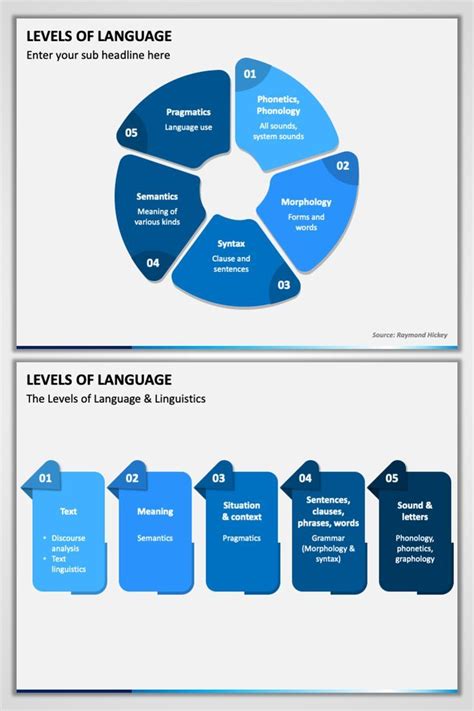 LEVELS OF LANGUAGE
Enter your sub headline here

01
Phonetics, Phonology
All sounds, system sounds

02
Morphology
Forms and words

03
Syntax
Clause and sentences

04
Semantics
Meaning of various kinds

05
Pragmatics
Language use

Source: Raymond Hickey

LEVELS OF LANGUAGE
The Levels of Language & Linguistics

01
Text
• Discourse analysis
• Text linguistics

02
Meaning
Semantics

03
Situation & context
Pragmatics

04
Sentences, clauses, phrases, words
Grammar (Morphology & syntax)

05
Sound & letters
Phonology, phonetics, graphology